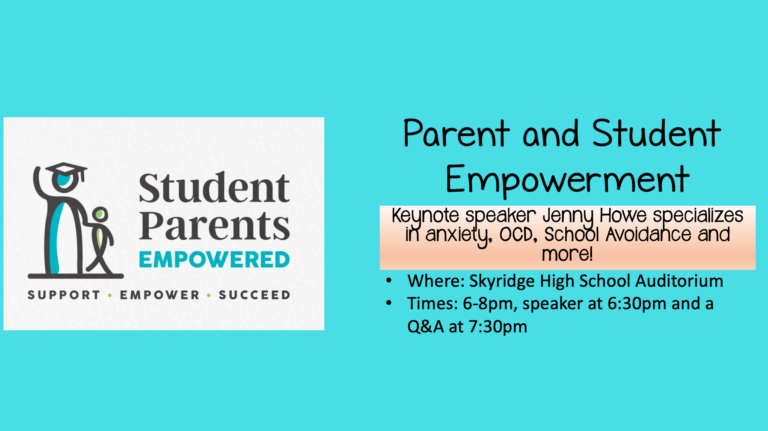 Student Parents EMPOWERED

SUPPORT • EMPOWER • SUCCEED

Parent and Student Empowerment

Keynote speaker Jenny Howe specializes in anxiety, OCD, School Avoidance and more!

• Where: Skyridge High School Auditorium
• Times: 6-8pm, speaker at 6:30pm and a Q&A at 7:30pm